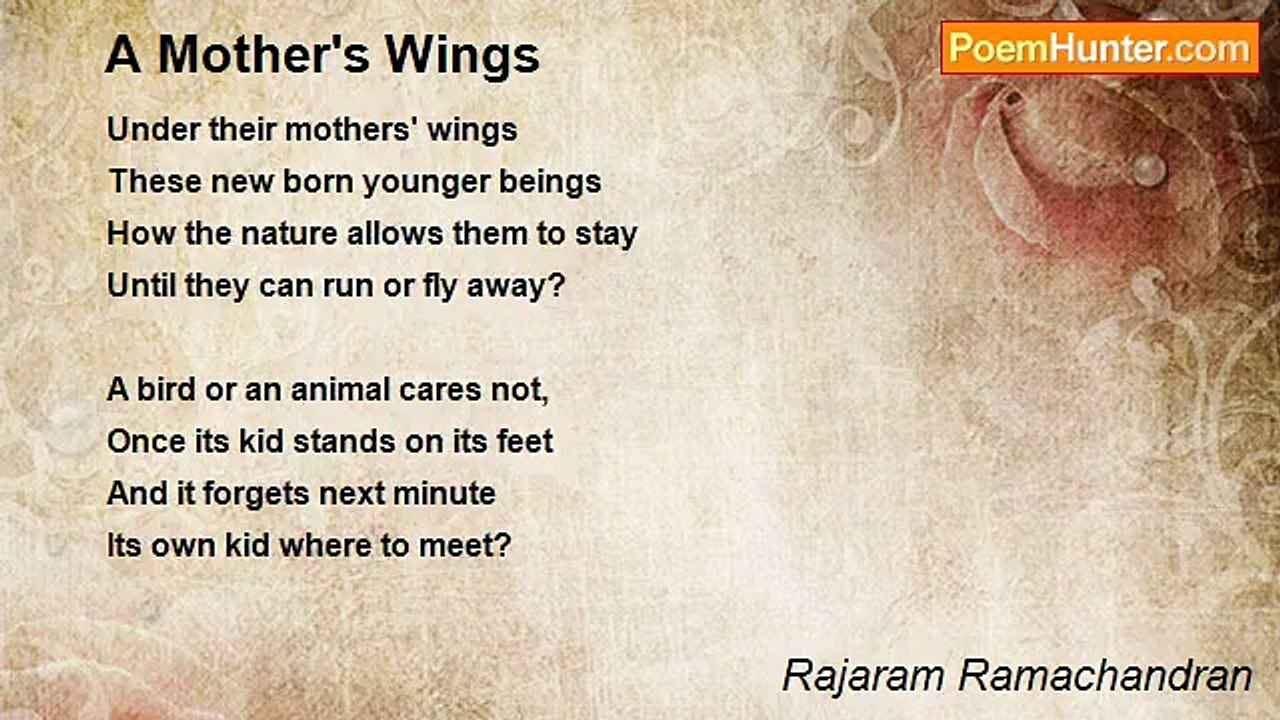 A Mother's Wings

PoemHunter.com

Under their mothers' wings
These new born younger beings
How the nature allows them to stay
Until they can run or fly away?

A bird or an animal cares not,
Once its kid stands on its feet
And it forgets next minute
Its own kid where to meet?

Rajaram Ramachandran